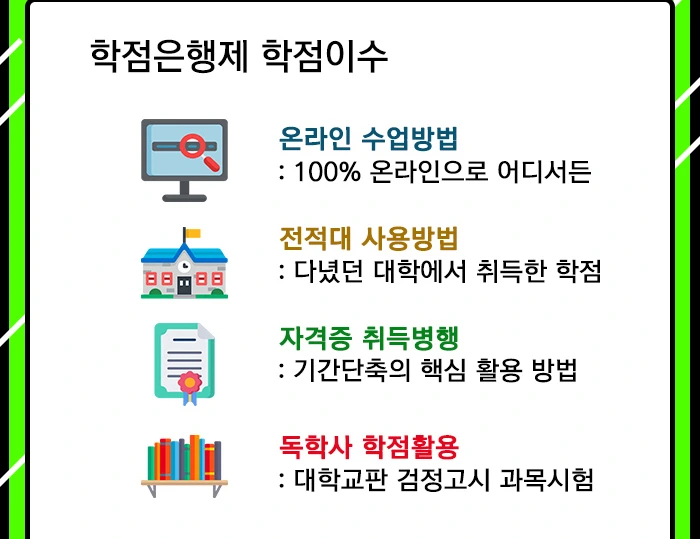 학점은행제 학점이수

온라인 수업방법
: 100% 온라인으로 어디서든

전적대 사용방법
: 다녔던 대학에서 취득한 학점

자격증 취득병행
: 기간단축의 핵심 활용 방법

독학사 학점활용
: 대학교판 검정고시 과목시험